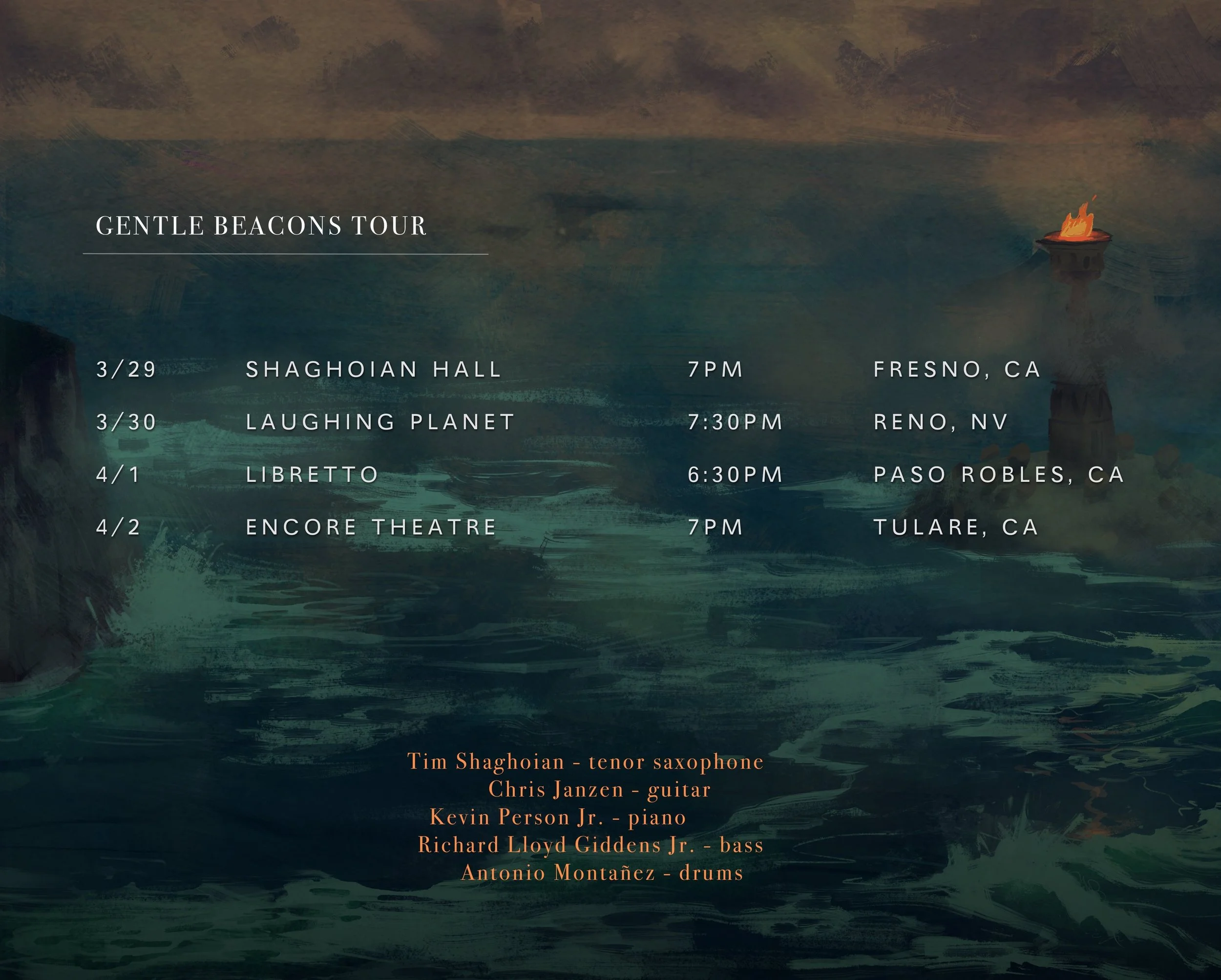 GENTLE BEACONS TOUR

| 3/29 | SHAGHOIAN HALL | 7PM | FRESNO, CA |
|---|---|---|---|
| 3/30 | LAUGHING PLANET | 7:30PM | RENO, NV |
| 4/1 | LIBRETTO | 6:30PM | PASO ROBLES, CA |
| 4/2 | ENCORE THEATRE | 7PM | TULARE, CA |

Tim Shaghoian - tenor saxophone
Chris Janzen - guitar
Kevin Person Jr. - piano
Richard Lloyd Giddens Jr. - bass
Antonio Montañez - drums